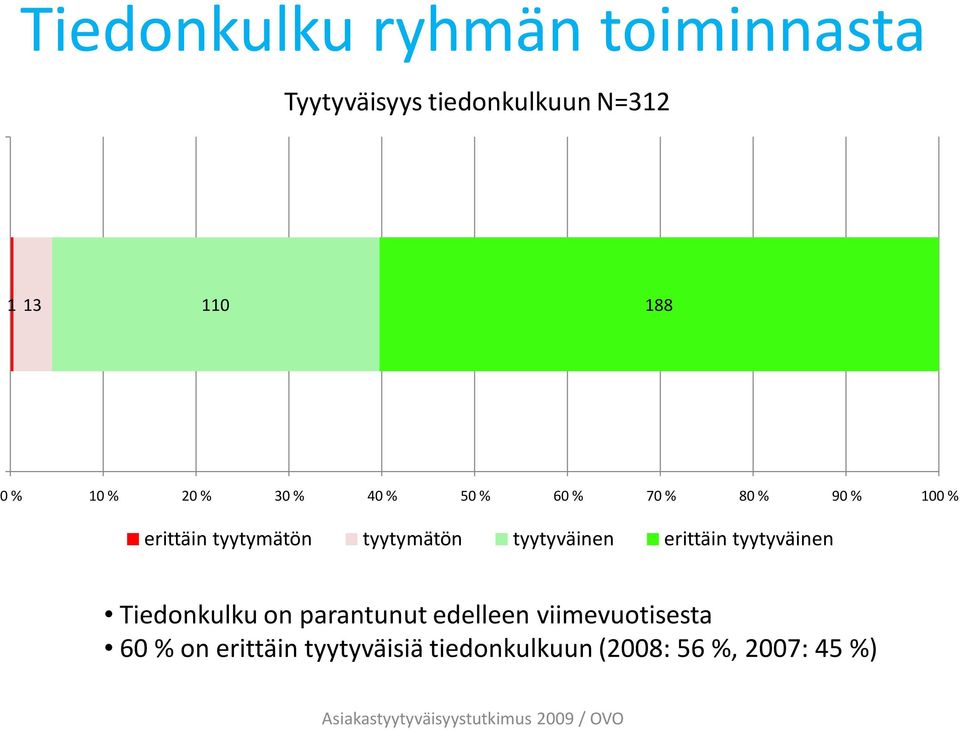 Tiedonkulku ryhmän toiminnasta

Tyytyväisyys tiedonkulkuun N=312

1 13 110 188

0 % 10 % 20 % 30 % 40 % 50 % 60 % 70 % 80 % 90 % 100 %

erittäin tyytymätön tyytymätön tyytyväinen erittäin tyytyväinen

• Tiedonkulku on parantunut edelleen viimevuotisesta
• 60 % on erittäin tyytyväisiä tiedonkulkuun (2008: 56 %, 2007: 45 %)

Asiakastyytyväisyystutkimus 2009 / OVO